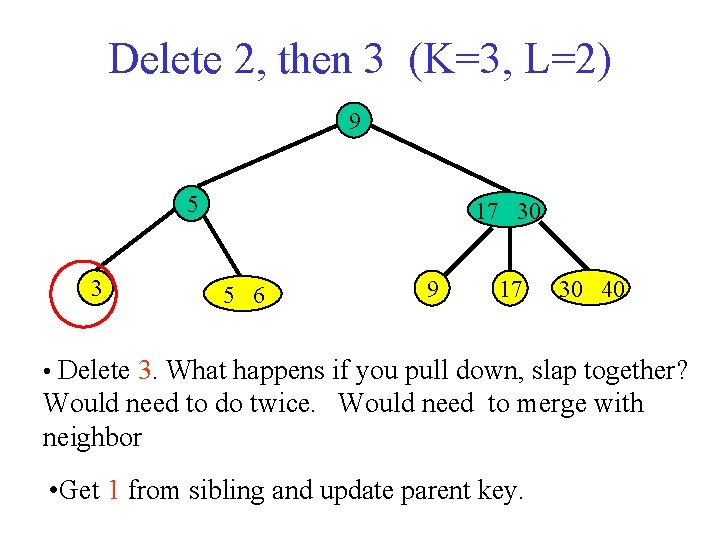 Delete 2, then 3 (K=3, L=2)

9

5

17 30

3

5 6

9

17

30 40

• Delete 3. What happens if you pull down, slap together? Would need to do twice. Would need to merge with neighbor

•Get 1 from sibling and update parent key.